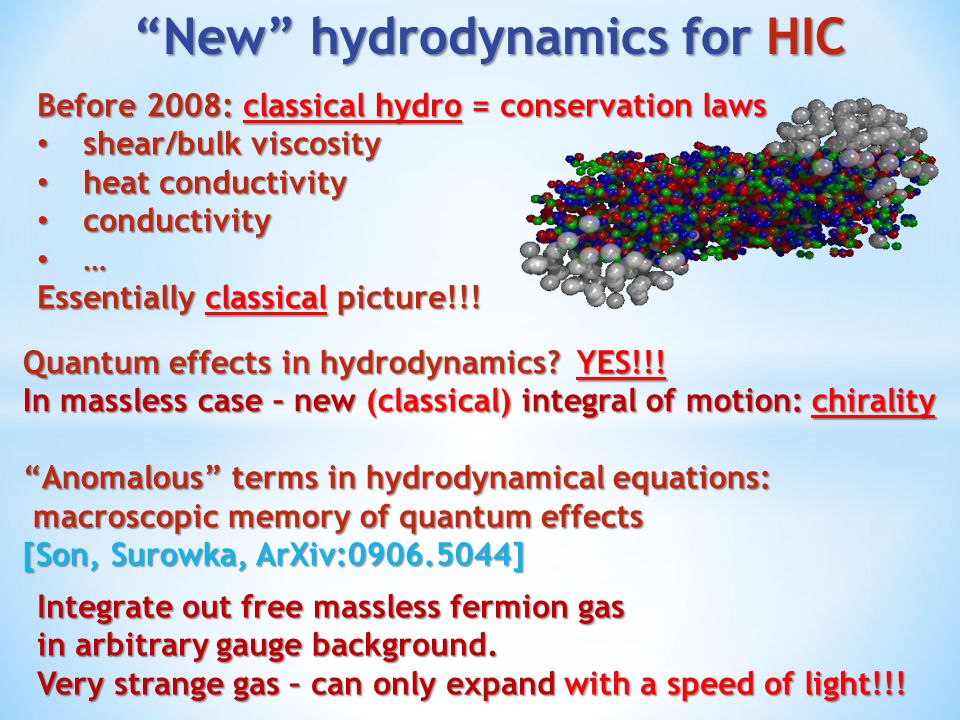 “New” hydrodynamics for HIC

Before 2008: classical hydro = conservation laws
• shear/bulk viscosity
• heat conductivity
• conductivity
• …
Essentially classical picture!!!

Quantum effects in hydrodynamics? YES!!!
In massless case – new (classical) integral of motion: chirality

“Anomalous” terms in hydrodynamical equations:
macroscopic memory of quantum effects
[Son, Surowka, ArXiv:0906.5044]

Integrate out free massless fermion gas
in arbitrary gauge background.
Very strange gas – can only expand with a speed of light!!!